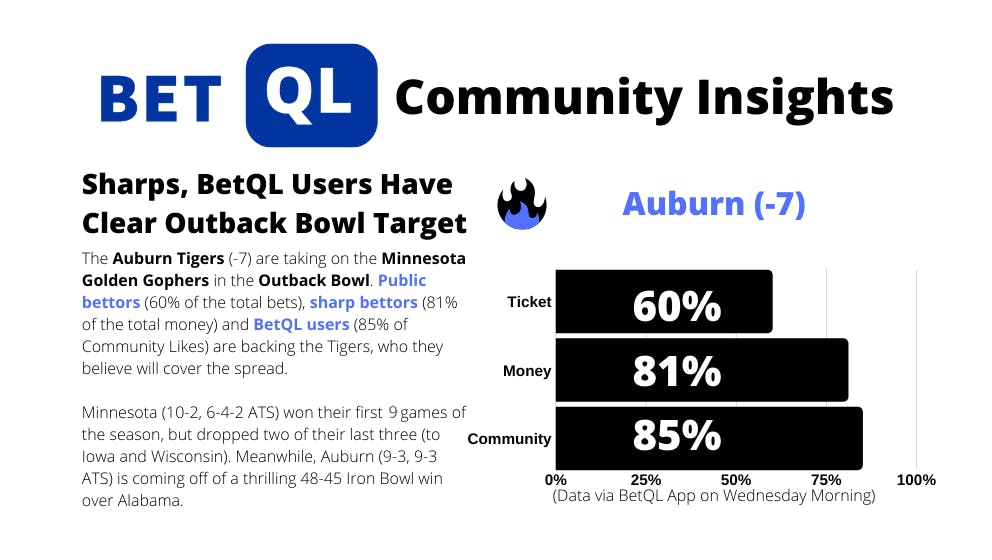 BET QL Community Insights

Sharps, BetQL Users Have Clear Outback Bowl Target

The Auburn Tigers (-7) are taking on the Minnesota Golden Gophers in the Outback Bowl. Public bettors (60% of the total bets), sharp bettors (81% of the total money) and BetQL users (85% of Community Likes) are backing the Tigers, who they believe will cover the spread.

Minnesota (10-2, 6-4-2 ATS) won their first 9 games of the season, but dropped two of their last three (to Iowa and Wisconsin). Meanwhile, Auburn (9-3, 9-3 ATS) is coming off of a thrilling 48-45 Iron Bowl win over Alabama.

Auburn (-7)

Ticket 60%
Money 81%
Community 85%
0% 25% 50% 75% 100%
(Data via BetQL App on Wednesday Morning)